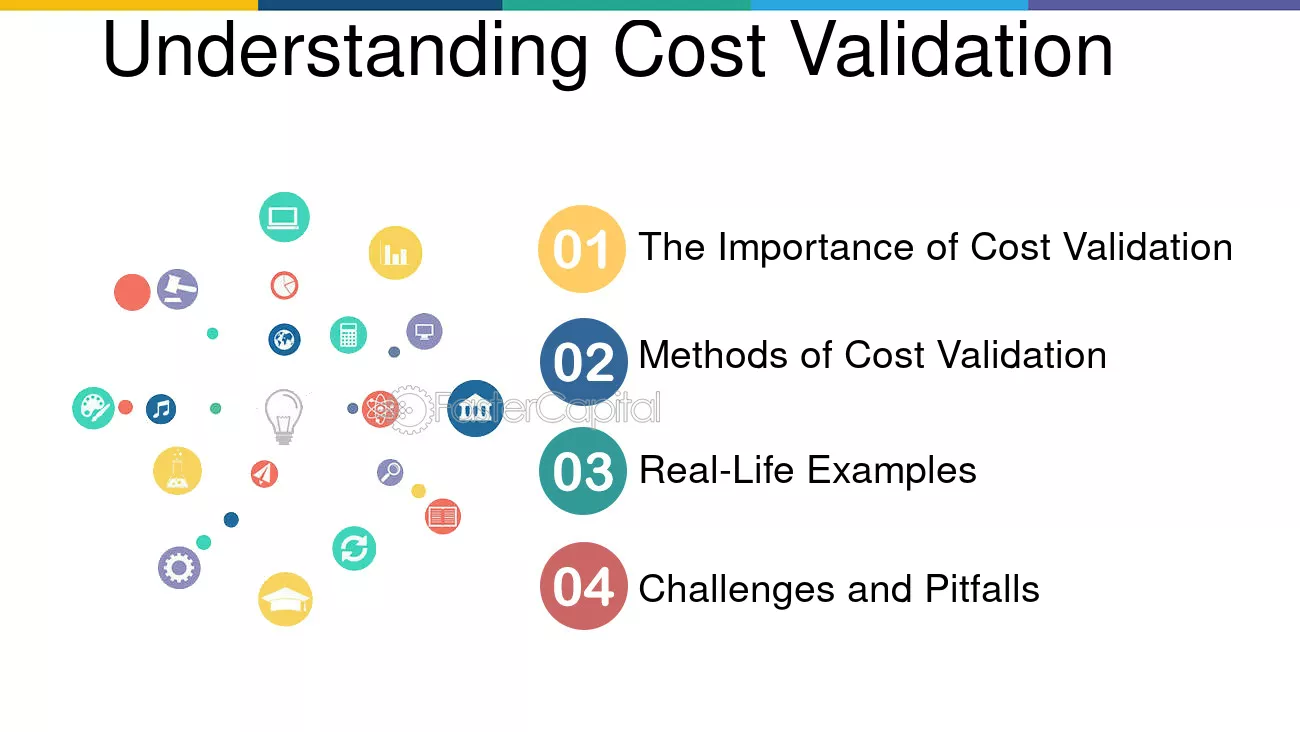 Understanding Cost Validation

01 The Importance of Cost Validation

02 Methods of Cost Validation

03 Real-Life Examples

04 Challenges and Pitfalls

FasterCapital